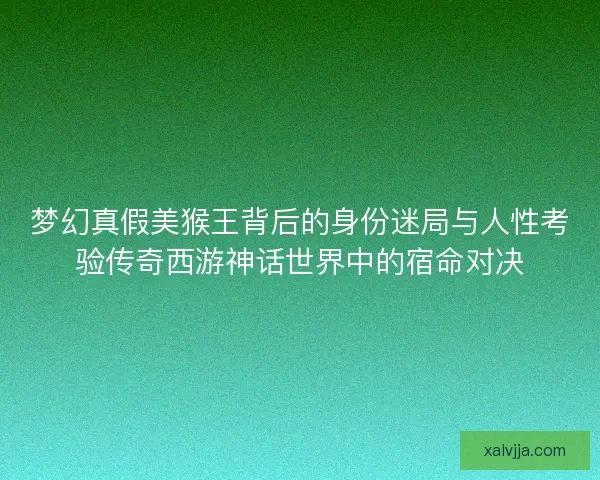 梦幻真假美猴王背后的身份迷局与人性考验传奇西游神话世界中的宿命对决

xalvjja.com